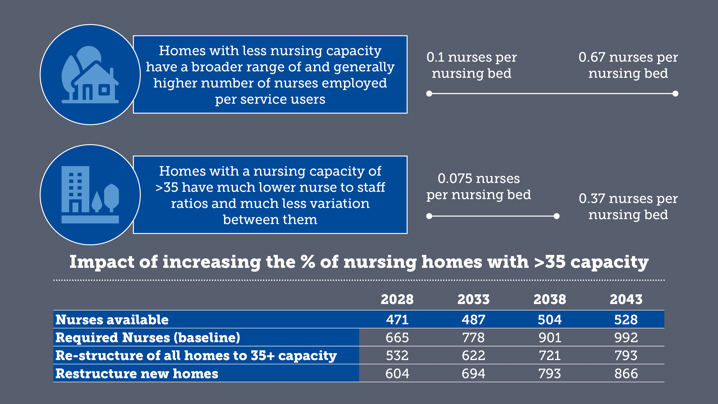 Homes with less nursing capacity have a broader range of and generally higher number of nurses employed per service users

0.1 nurses per nursing bed

0.67 nurses per nursing bed

Homes with a nursing capacity of >35 have much lower nurse to staff ratios and much less variation between them

0.075 nurses per nursing bed

0.37 nurses per nursing bed

Impact of increasing the % of nursing homes with >35 capacity

| | 2028 | 2033 | 2038 | 2043 |
|---|---|---|---|---|
| Nurses available | 471 | 487 | 504 | 528 |
| Required Nurses (baseline) | 665 | 778 | 901 | 992 |
| Re-structure of all homes to 35+ capacity | 532 | 622 | 721 | 793 |
| Restructure new homes | 604 | 694 | 793 | 866 |